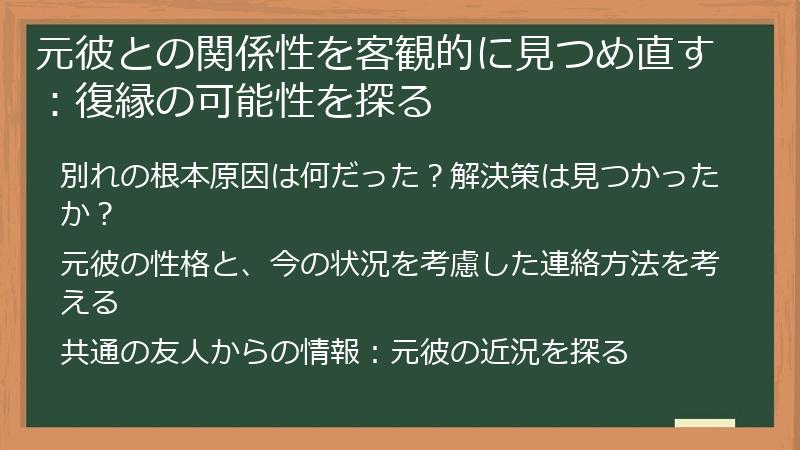 元彼との関係性を客観的に見つめ直す：復縁の可能性を探る

別れの根本原因は何だった？解決策は見つかったか？

元彼の性格と、今の状況を考慮した連絡方法を考える

共通の友人からの情報：元彼の近況を探る